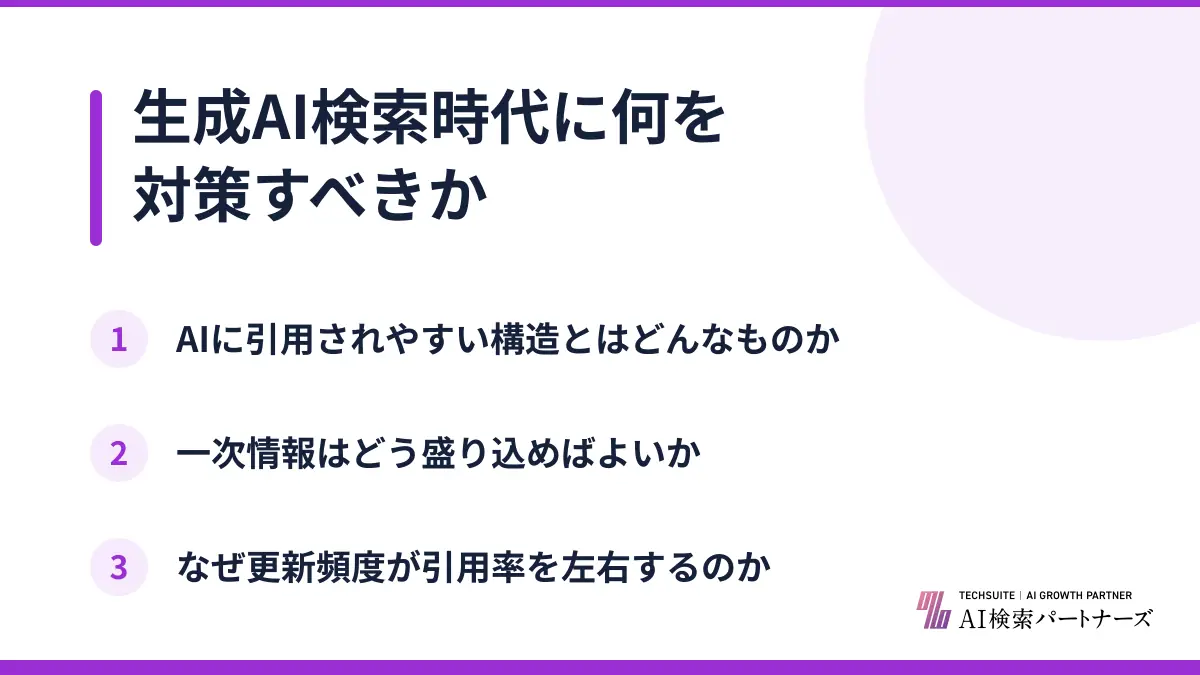 生成AI検索時代に何を対策すべきか

1 AIに引用されやすい構造とはどんなものか

2 一次情報はどう盛り込めばよいか

3 なぜ更新頻度が引用率を左右するのか

TECHSUITE | AI GROWTH PARTNER
AI検索パートナーズ